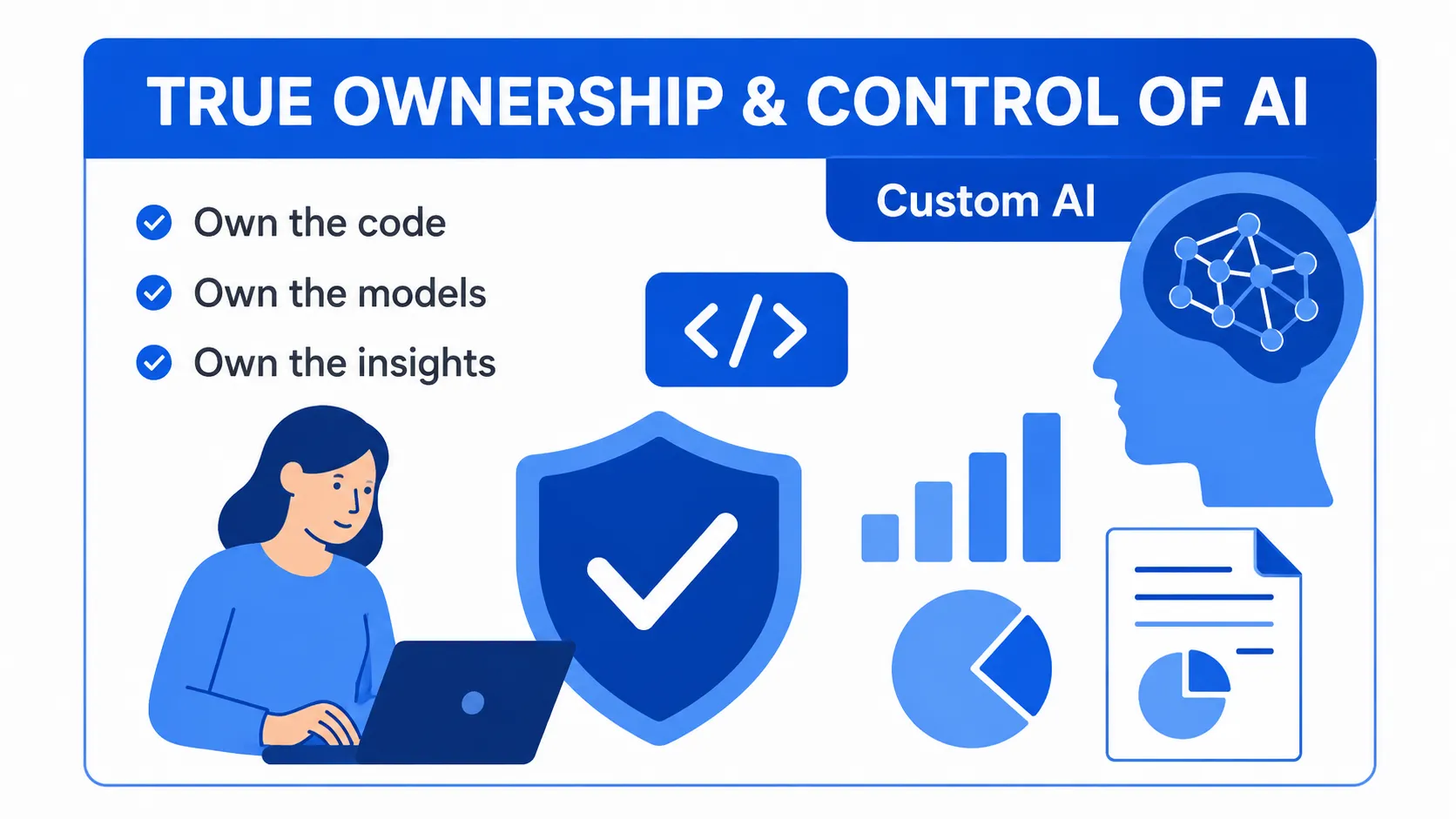 TRUE OWNERSHIP & CONTROL OF AI

Custom AI

Own the code

Own the models

Own the insights

</>